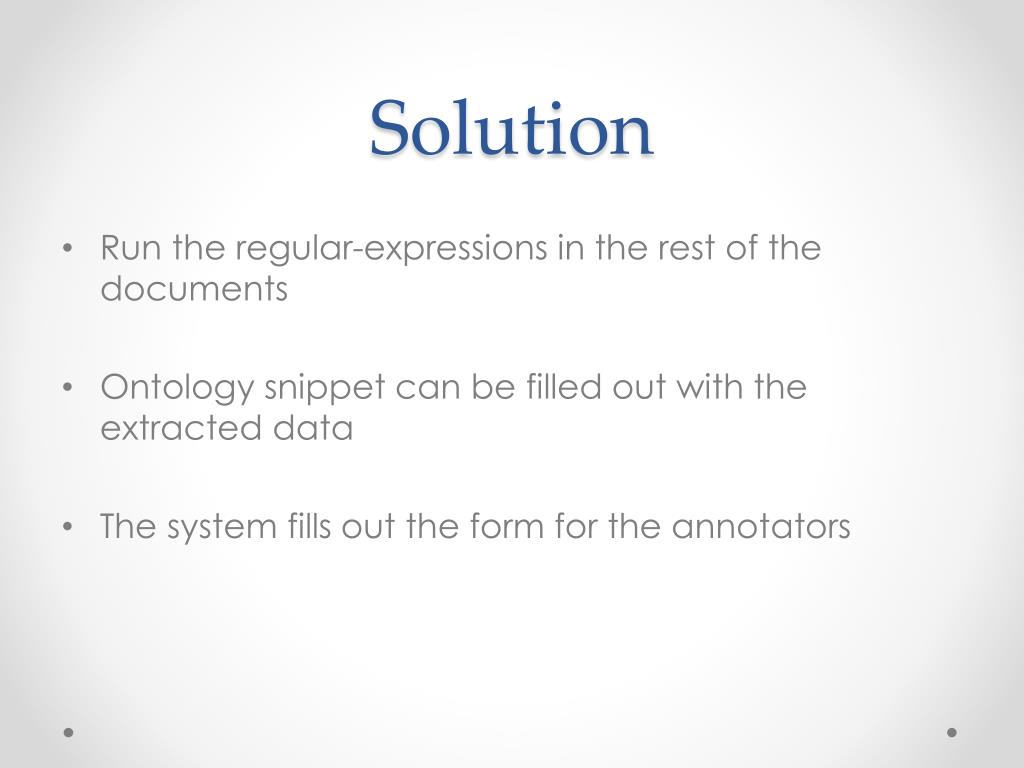 Solution

• Run the regular-expressions in the rest of the documents

• Ontology snippet can be filled out with the extracted data

• The system fills out the form for the annotators